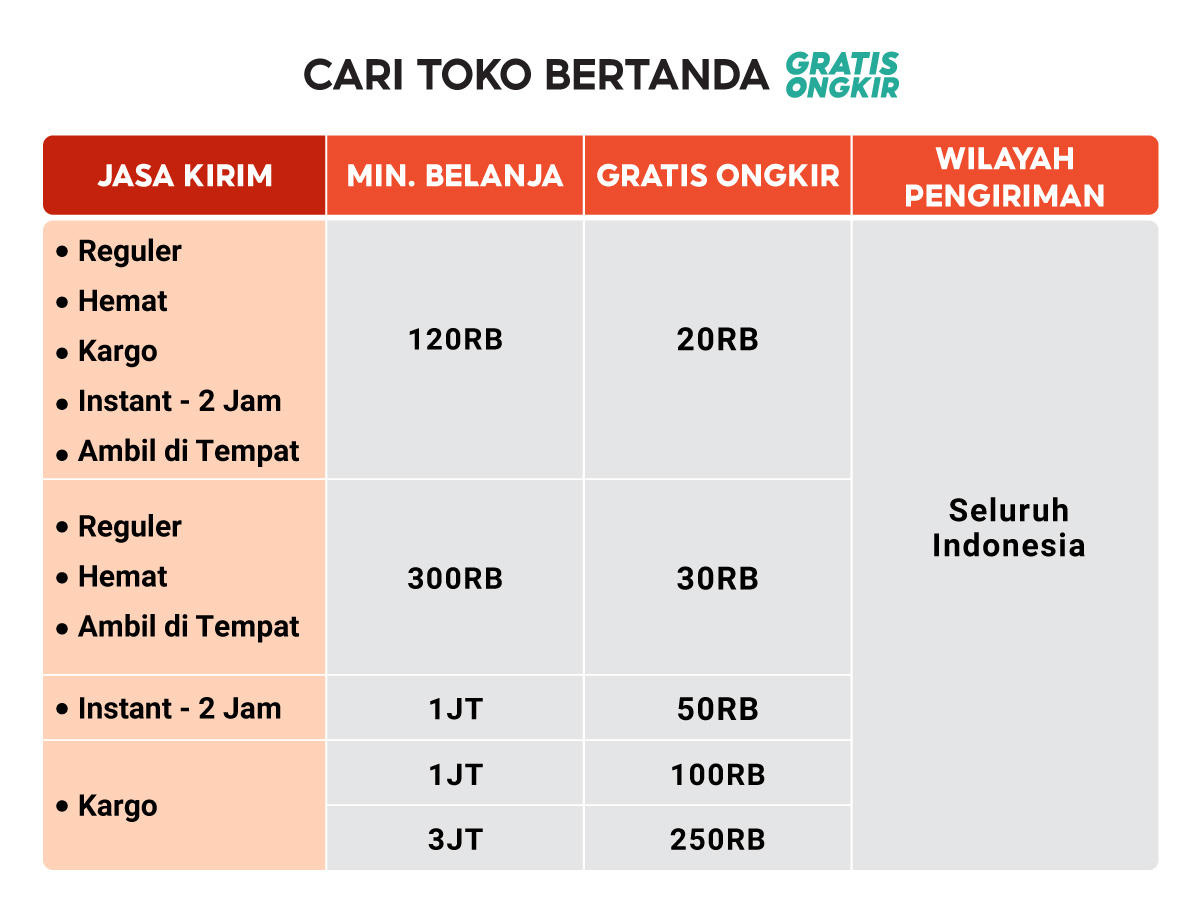 CARI TOKO BERTANDA GRATIS ONGKIR

| JASA KIRIM | MIN. BELANJA | GRATIS ONGKIR | WILAYAH PENGIRIMAN |
|---|---|---|---|
| • Reguler • Hemat • Kargo • Instant - 2 Jam • Ambil di Tempat | 120RB | 20RB | Seluruh Indonesia |
| • Reguler • Hemat • Ambil di Tempat | 300RB | 30RB | |
| • Instant - 2 Jam | 1JT | 50RB | |
| • Kargo | 1JT | 100RB | |
| | 3JT | 250RB | |